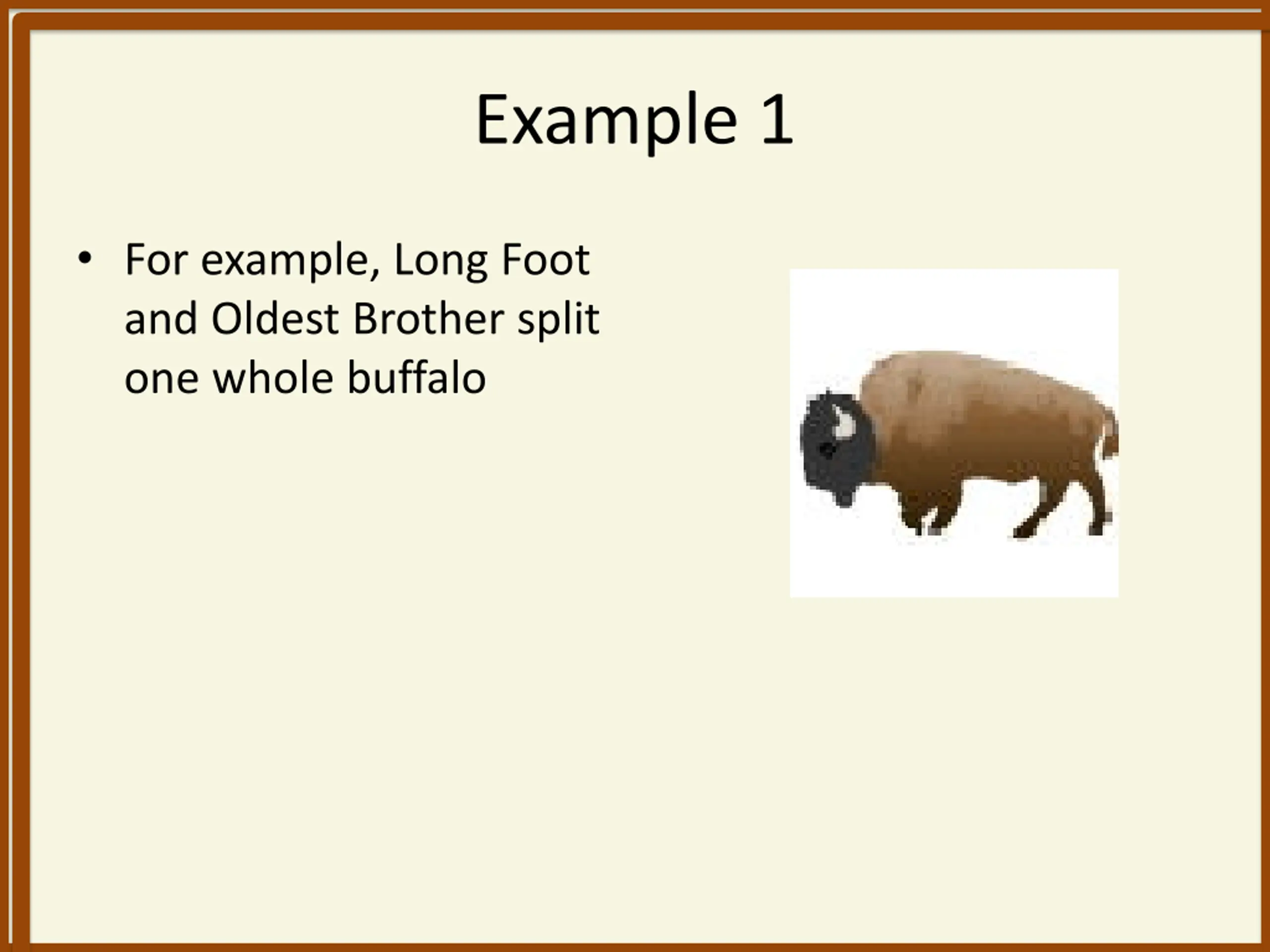 Example 1

• For example, Long Foot and Oldest Brother split one whole buffalo